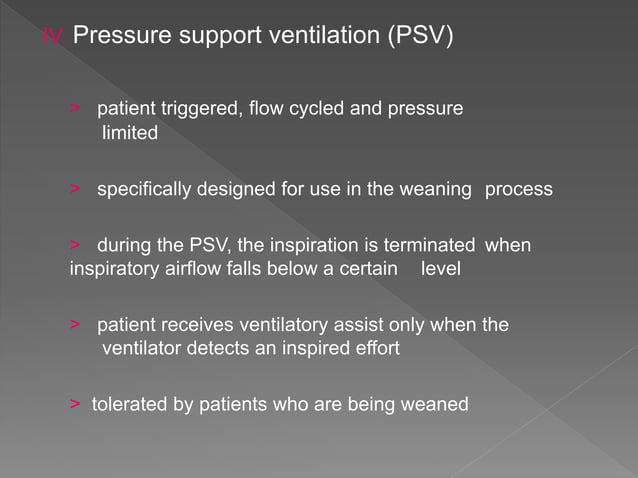 IV. Pressure support ventilation (PSV)

> patient triggered, flow cycled and pressure limited

> specifically designed for use in the weaning process

> during the PSV, the inspiration is terminated when inspiratory airflow falls below a certain level

> patient receives ventilatory assist only when the ventilator detects an inspired effort

> tolerated by patients who are being weaned